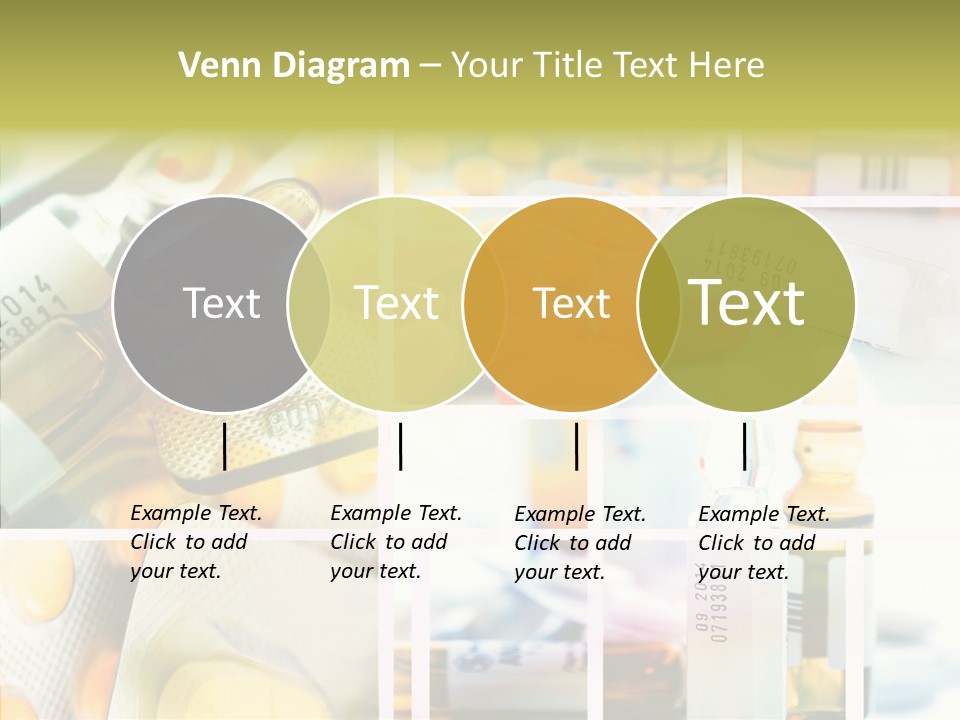 Venn Diagram – Your Title Text Here

Text

Text

Text

Text

Example Text. Click to add your text.

Example Text. Click to add your text.

Example Text. Click to add your text.

Example Text. Click to add your text.